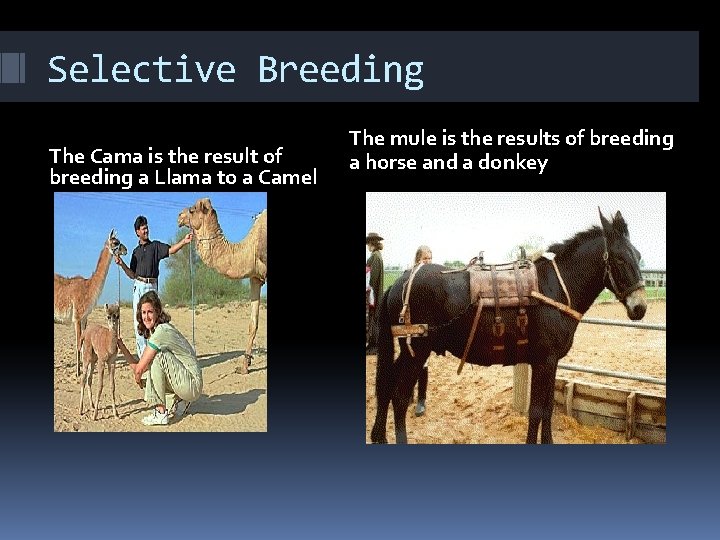 Selective Breeding

The Cama is the result of breeding a Llama to a Camel

The mule is the results of breeding a horse and a donkey